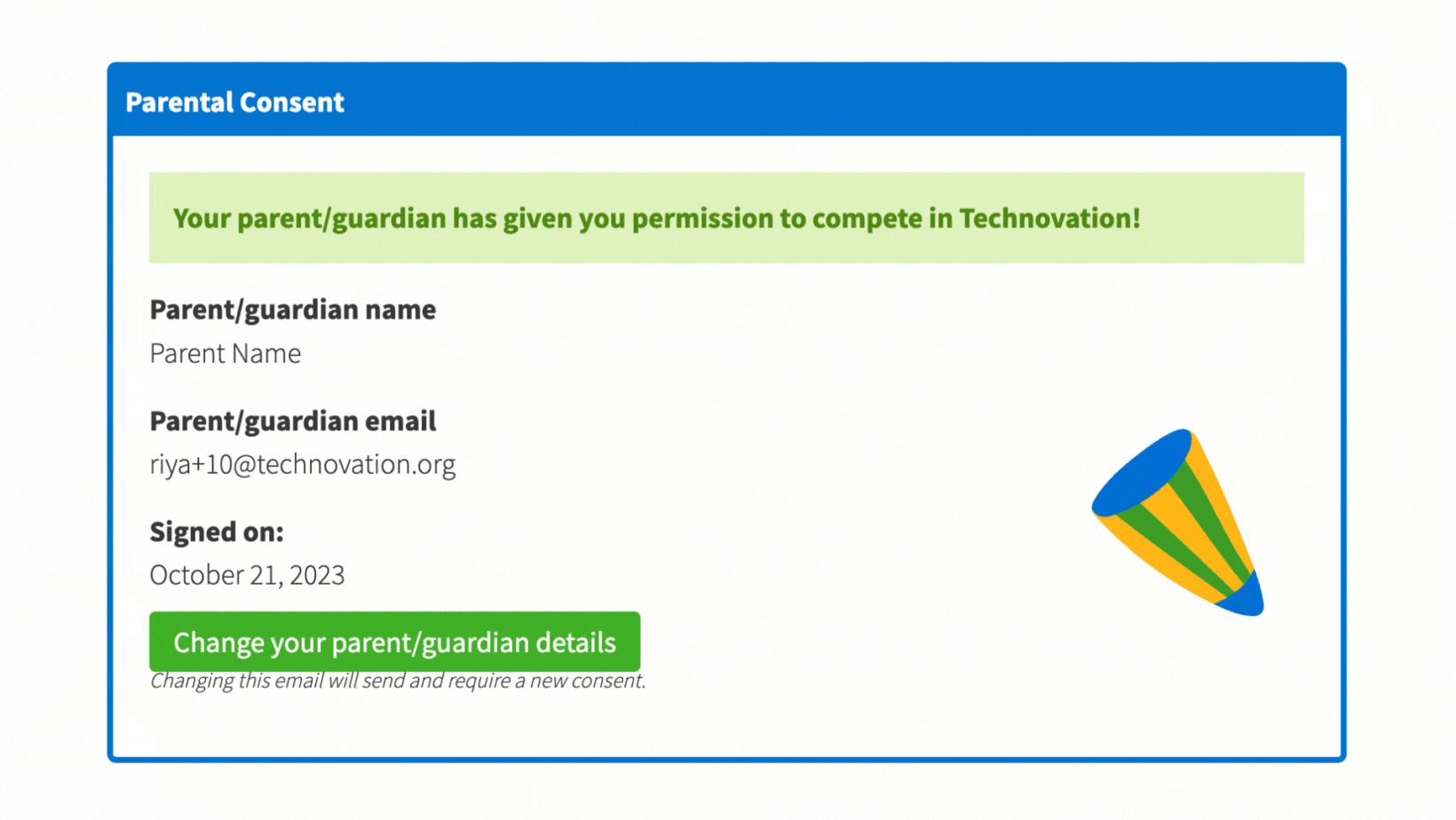 Parental Consent

Your parent/guardian has given you permission to compete in Technovation!

Parent/guardian name
Parent Name

Parent/guardian email
riya+10@technovation.org

Signed on:
October 21, 2023

Change your parent/guardian details
Changing this email will send and require a new consent.